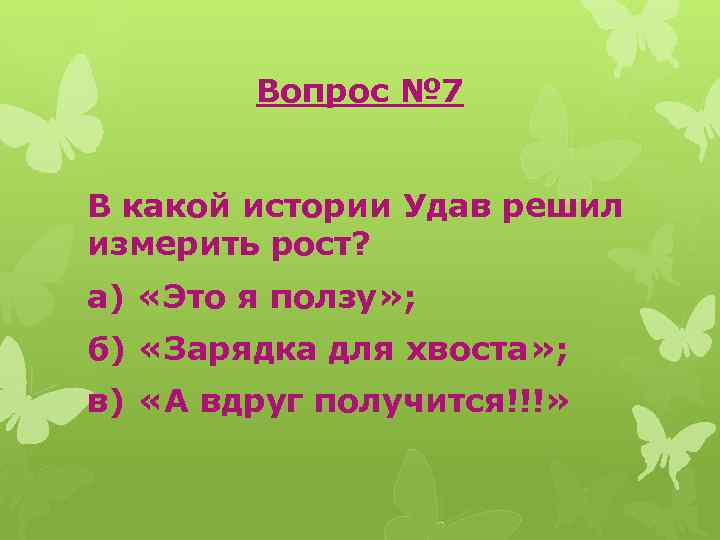 Вопрос №7

В какой истории Удав решил измерить рост?

а) «Это я ползу»;

б) «Зарядка для хвоста»;

в) «А вдруг получится!!!»